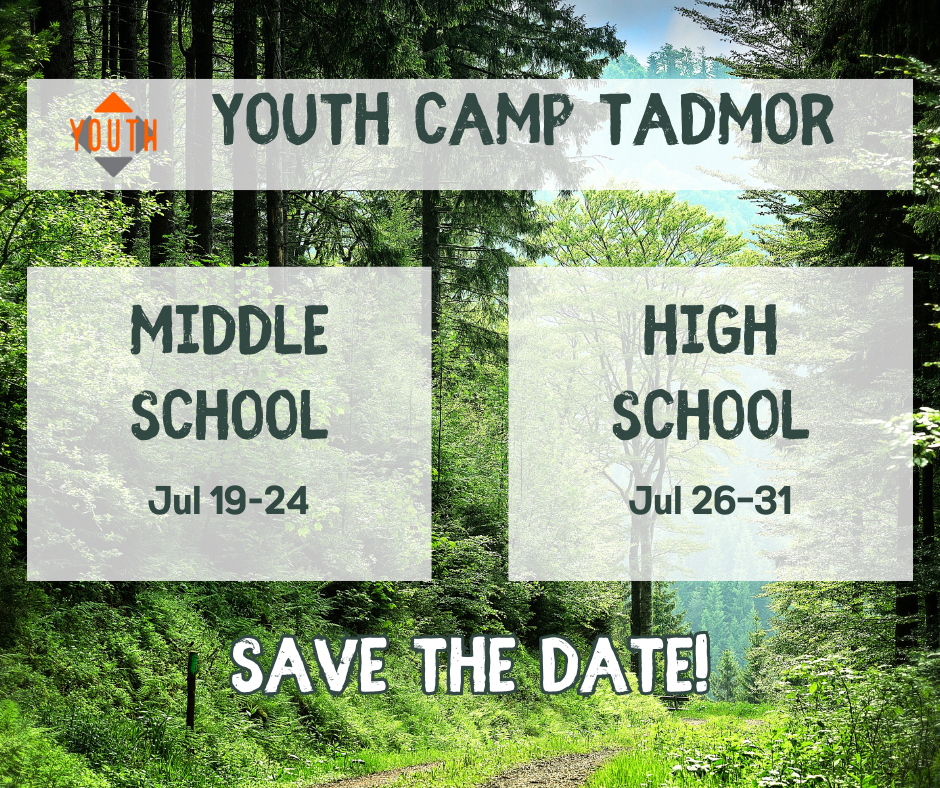 YOUTH

YOUTH CAMP TADMOR

MIDDLE SCHOOL

Jul 19-24

HIGH SCHOOL

Jul 26-31

SAVE THE DATE!